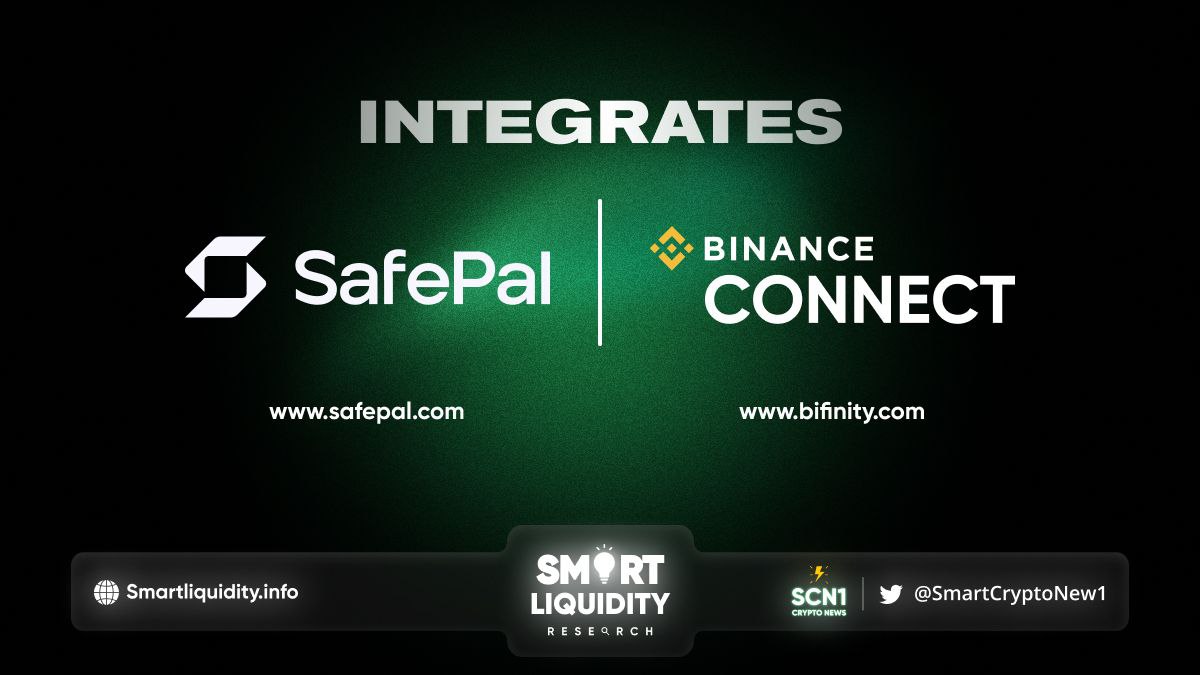 INTEGRATES

SafePal

BINANCE CONNECT

www.safepal.com

www.bifinity.com

Smartliquidity.info

SMART LIQUIDITY RESEARCH

SCN1 CRYPTO NEWS

@SmartCryptoNew1